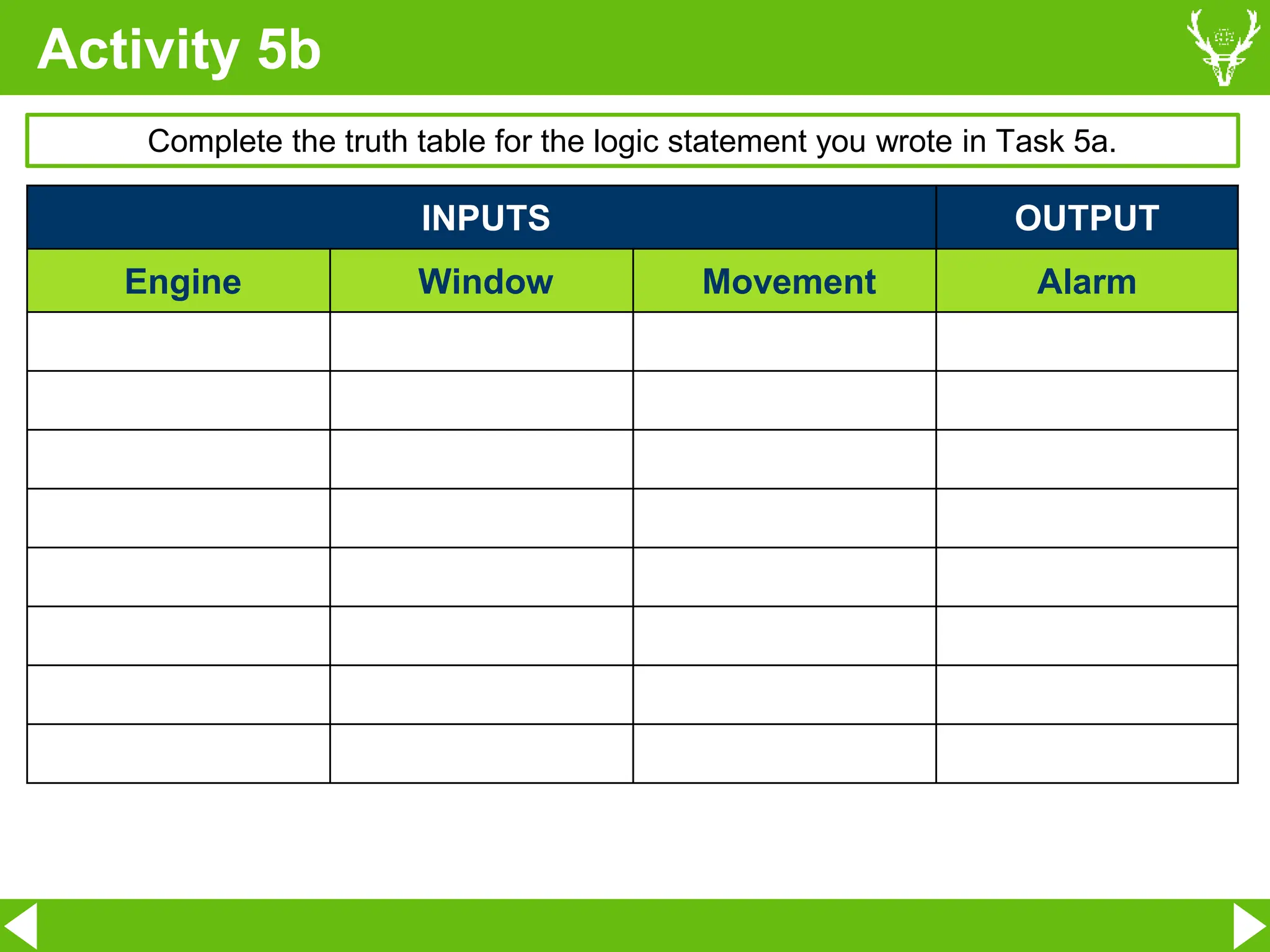 Activity 5b

Complete the truth table for the logic statement you wrote in Task 5a.

| INPUTS | | | OUTPUT |
|---|---|---|---|
| Engine | Window | Movement | Alarm |
| | | | |
| | | | |
| | | | |
| | | | |
| | | | |
| | | | |
| | | | |
| | | | |